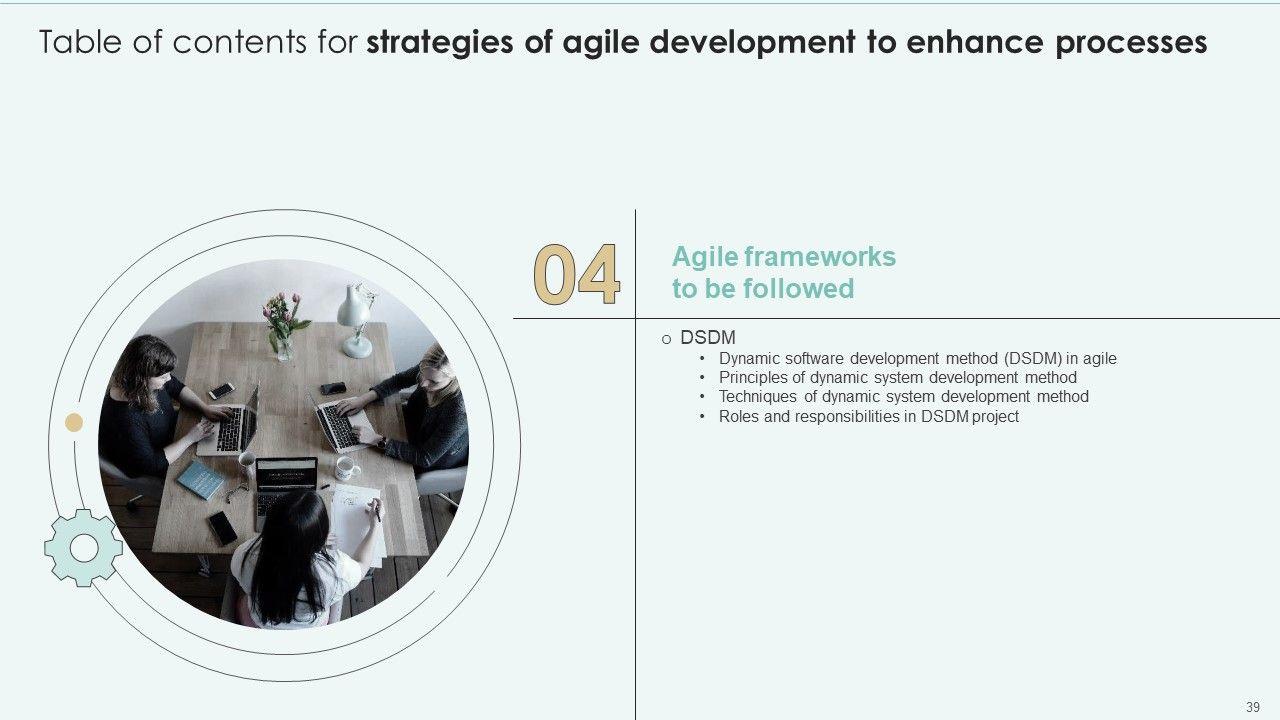 Table of contents for strategies of agile development to enhance processes

04

Agile frameworks to be followed

o DSDM
• Dynamic software development method (DSDM) in agile
• Principles of dynamic system development method
• Techniques of dynamic system development method
• Roles and responsibilities in DSDM project

39